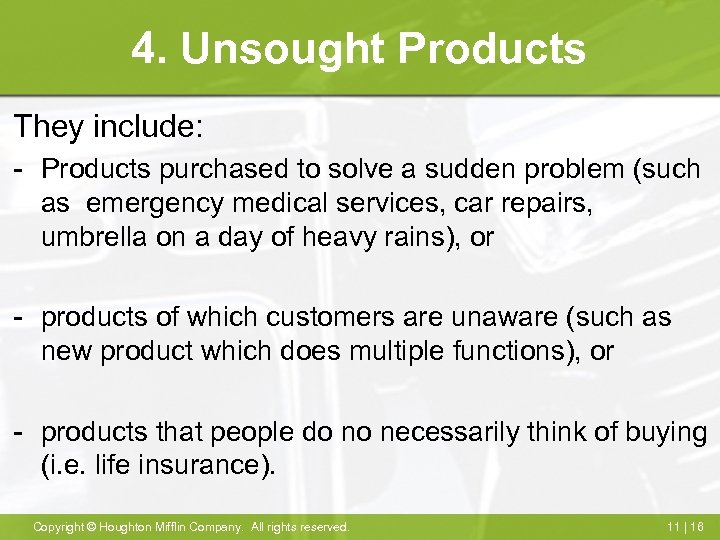 4. Unsought Products

They include:

- Products purchased to solve a sudden problem (such as  emergency medical services, car repairs, umbrella on a day of heavy rains), or

- products of which customers are unaware (such as new product which does multiple functions), or

- products that people do no necessarily think of buying (i.e. life insurance).

Copyright © Houghton Mifflin Company.  All rights reserved.

11 | 16